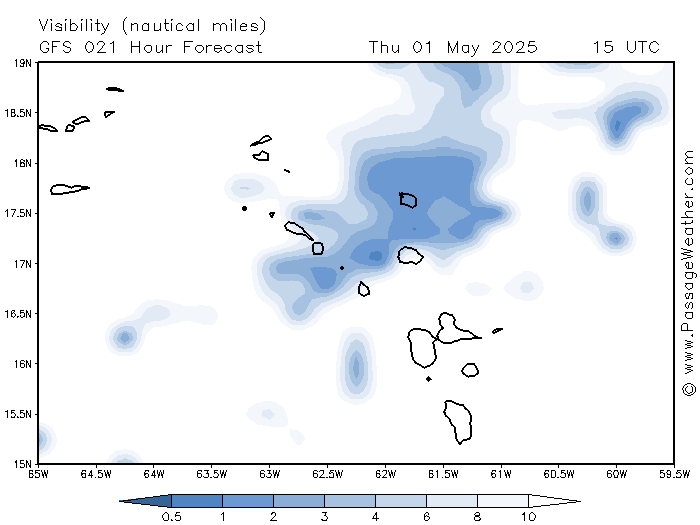 Visibility (nautical miles)
GFS 021 Hour Forecast Thu 01 May 2025 15 UTC

19N
18.5N
18N
17.5N
17N
16.5N
16N
15.5N
15N

65W 64.5W 64W 63.5W 63W 62.5W 62W 61.5W 61W 60.5W 60W 59.5W

© www.PassageWeather.com

0.5 1 2 3 4 6 8 10